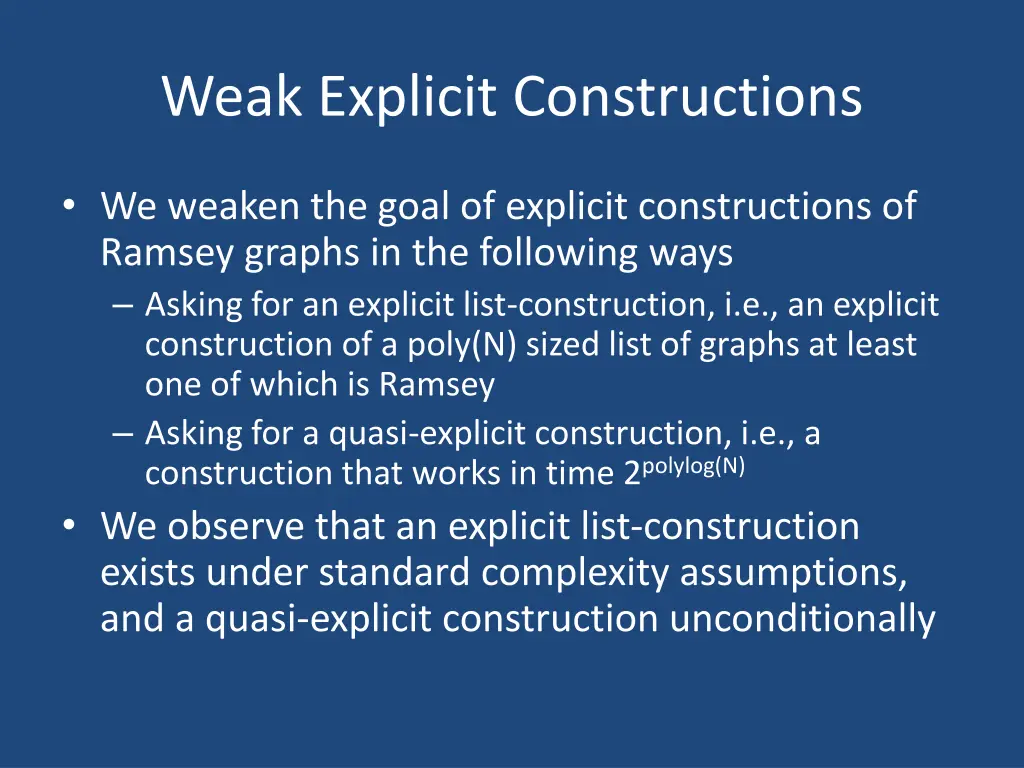 Weak Explicit Constructions

• We weaken the goal of explicit constructions of Ramsey graphs in the following ways
– Asking for an explicit list-construction, i.e., an explicit construction of a poly(N) sized list of graphs at least one of which is Ramsey
– Asking for a quasi-explicit construction, i.e., a construction that works in time $2^{polylog(N)}$
• We observe that an explicit list-construction exists under standard complexity assumptions, and a quasi-explicit construction unconditionally